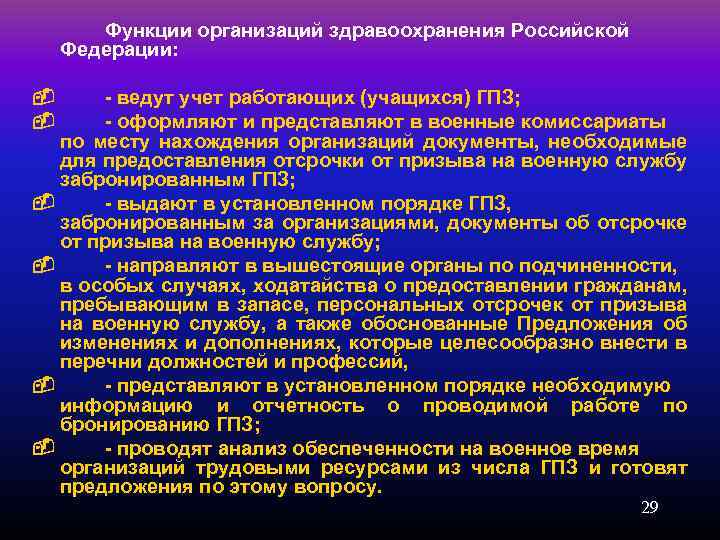 Функции организаций здравоохранения Российской Федерации:

- ведут учет работающих (учащихся) ГПЗ;

- оформляют и представляют в военные комиссариаты по месту нахождения организаций документы, необходимые для предоставления отсрочки от призыва на военную службу забронированным ГПЗ;

- выдают в установленном порядке ГПЗ, забронированным за организациями, документы об отсрочке от призыва на военную службу;

- направляют в вышестоящие органы по подчиненности, в особых случаях, ходатайства о предоставлении гражданам, пребывающим в запасе, персональных отсрочек от призыва на военную службу, а также обоснованные Предложения об изменениях и дополнениях, которые целесообразно внести в перечни должностей и профессий,

- представляют в установленном порядке необходимую информацию и отчетность о проводимой работе по бронированию ГПЗ;

- проводят анализ обеспеченности на военное время организаций трудовыми ресурсами из числа ГПЗ и готовят предложения по этому вопросу.

29